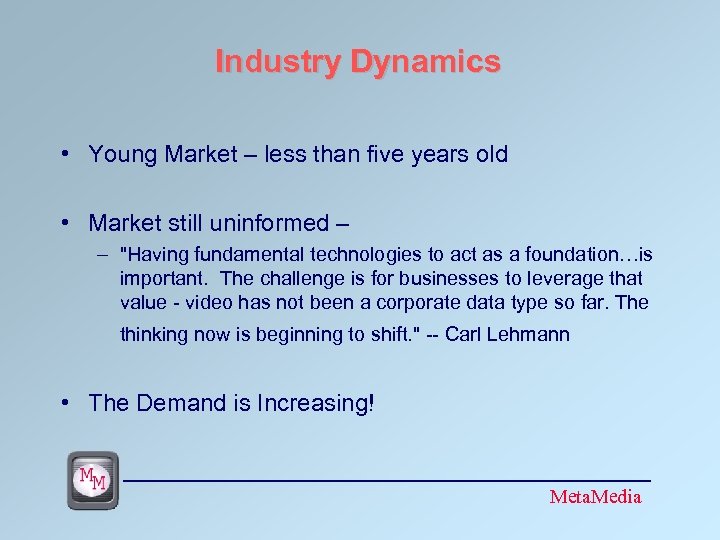 Industry Dynamics

• Young Market – less than five years old

• Market still uninformed –

– "Having fundamental technologies to act as a foundation…is important. The challenge is for businesses to leverage that value - video has not been a corporate data type so far. The thinking now is beginning to shift." -- Carl Lehmann

• The Demand is Increasing!

MM

MetaMedia